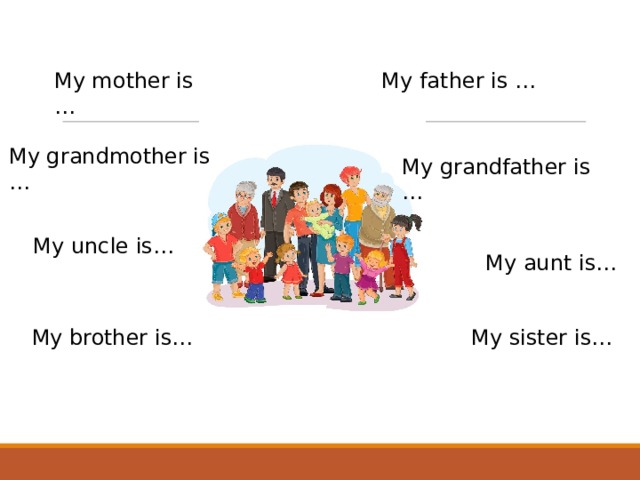 My mother is …

My father is …

My grandmother is …

My grandfather is …

My uncle is…

My aunt is…

My brother is…

My sister is…